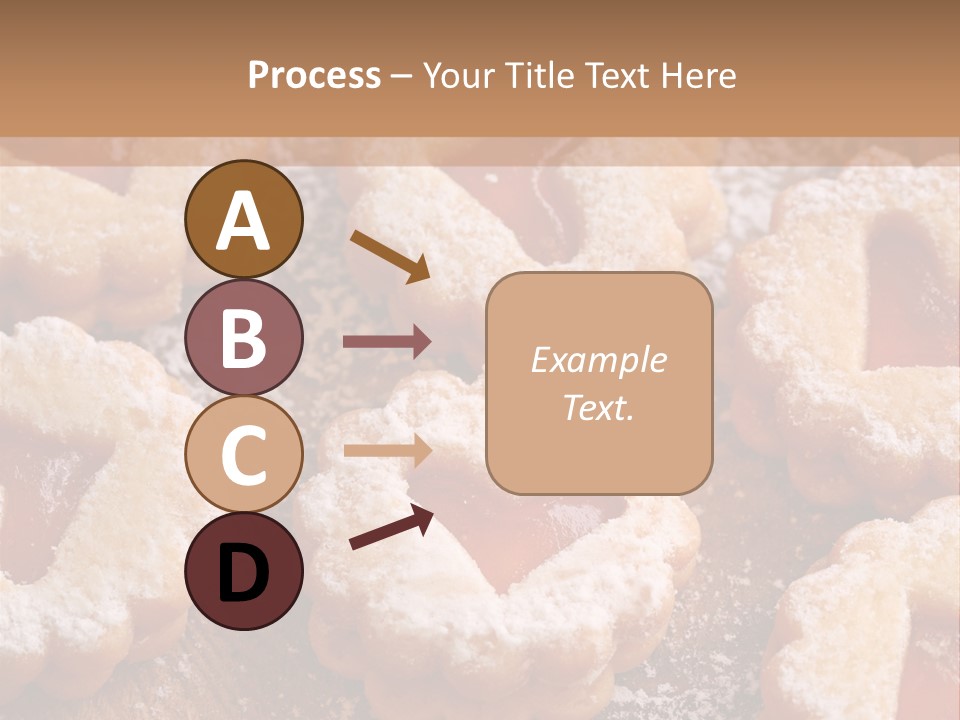 Process – Your Title Text Here

A

B

C

D

Example Text.